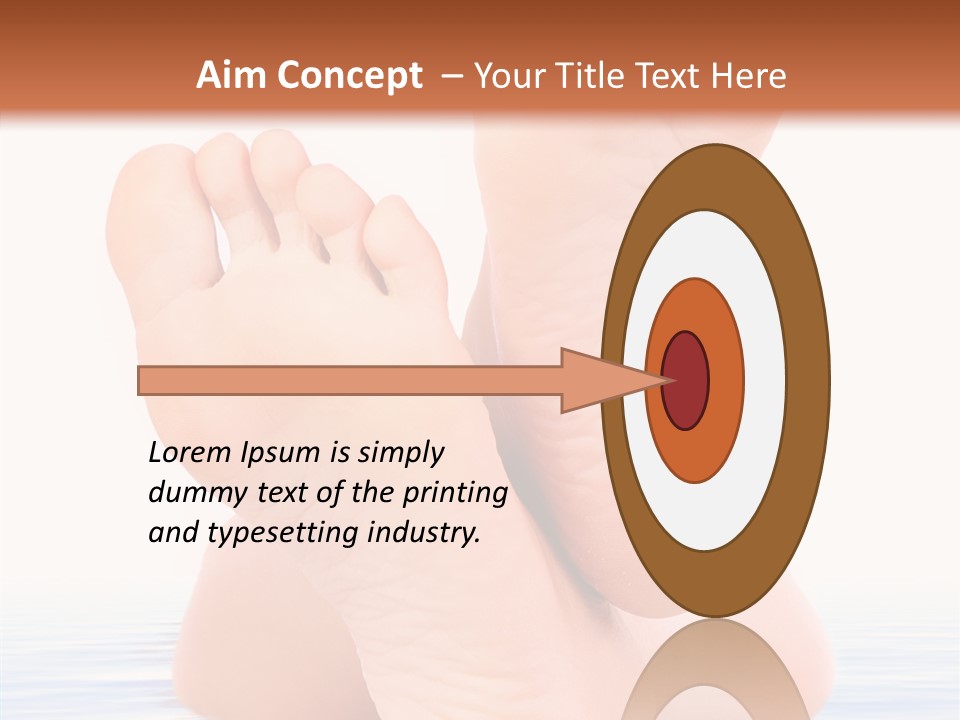 Aim Concept – Your Title Text Here

Lorem Ipsum is simply dummy text of the printing and typesetting industry.